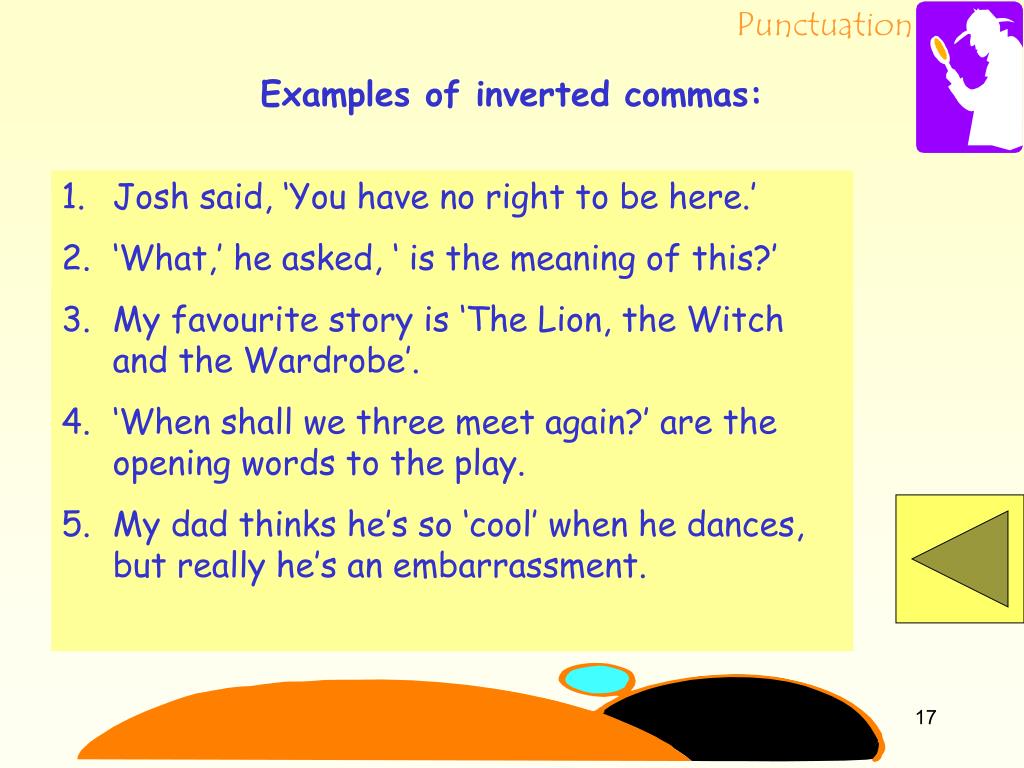 Punctuation

Examples of inverted commas:

1. Josh said, ‘You have no right to be here.’
2. ‘What,’ he asked, ‘ is the meaning of this?’
3. My favourite story is ‘The Lion, the Witch and the Wardrobe’.
4. ‘When shall we three meet again?’ are the opening words to the play.
5. My dad thinks he’s so ‘cool’ when he dances, but really he’s an embarrassment.

17